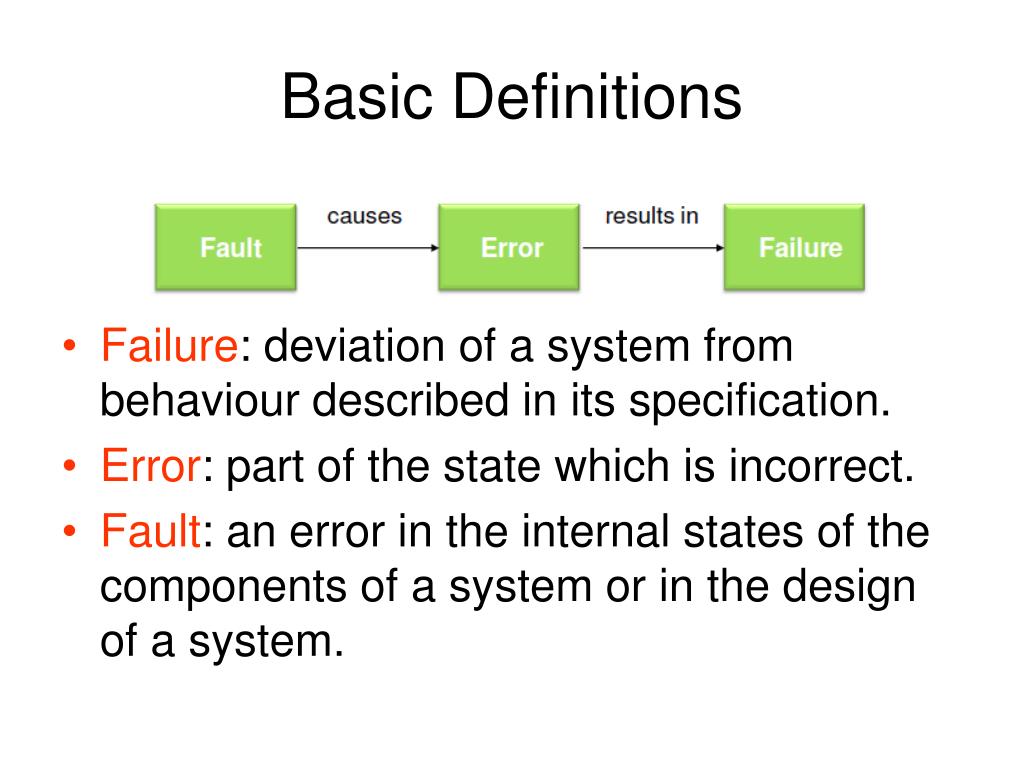 Basic Definitions

Fault causes Error results in Failure

• Failure: deviation of a system from behaviour described in its specification.
• Error: part of the state which is incorrect.
• Fault: an error in the internal states of the components of a system or in the design of a system.